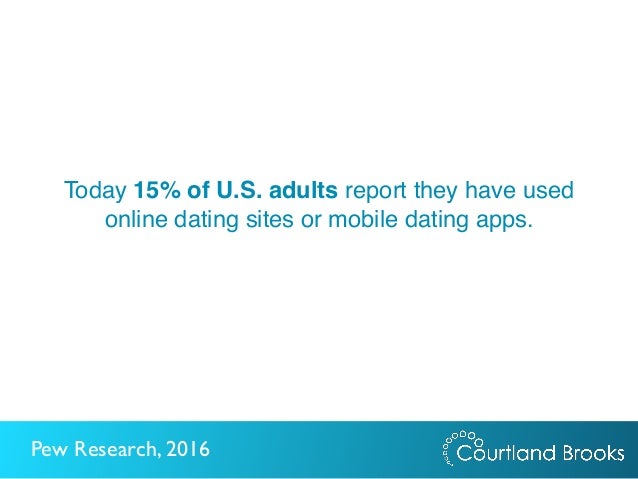 Today 15% of U.S. adults report they have used online dating sites or mobile dating apps.

Pew Research, 2016

Courtland Brooks